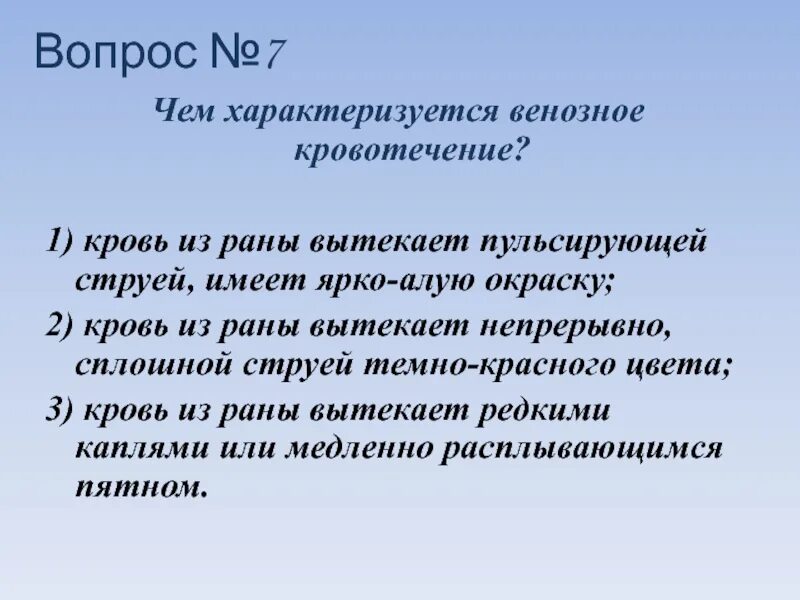 Вопрос №7

Чем характеризуется венозное кровотечение?

1) кровь из раны вытекает пульсирующей струей, имеет ярко-алую окраску;

2) кровь из раны вытекает непрерывно, сплошной струей темно-красного цвета;

3) кровь из раны вытекает редкими каплями или медленно расплывающимся пятном.